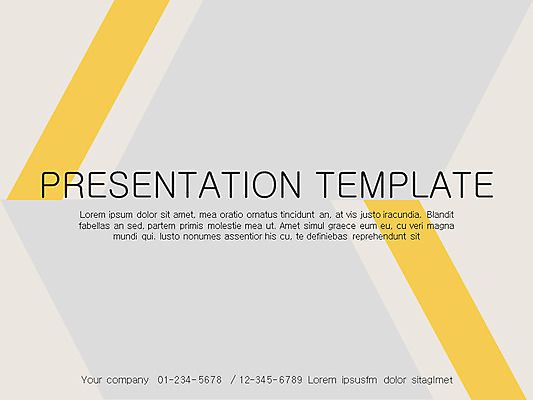 PRESENTATION TEMPLATE

Lorem ipsum dolor sit amet, mea oratio ornatus tincidunt an, at vis justo iracundia. Blandit fabellas an sed, partem primis molestie mea ut. Amet simul graece eum eu, cu veri magna mundi qui. Iusto nonumes assentior his cu, te definiebas reprehendunt sit

Your company 01-234-5678 / 12-345-6789 Lorem ipsusfm dolor sitaglmet